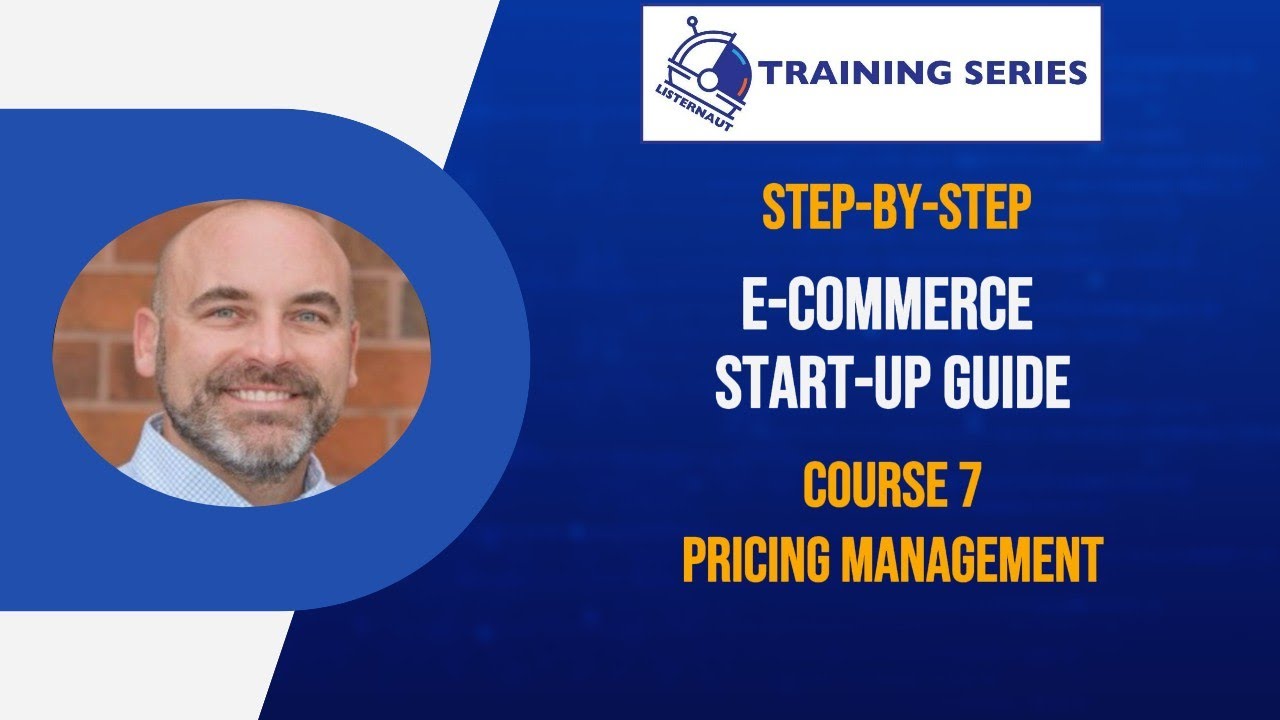 LISTERNAUT
TRAINING SERIES

STEP-BY-STEP

E-COMMERCE
START-UP GUIDE

COURSE 7
PRICING MANAGEMENT